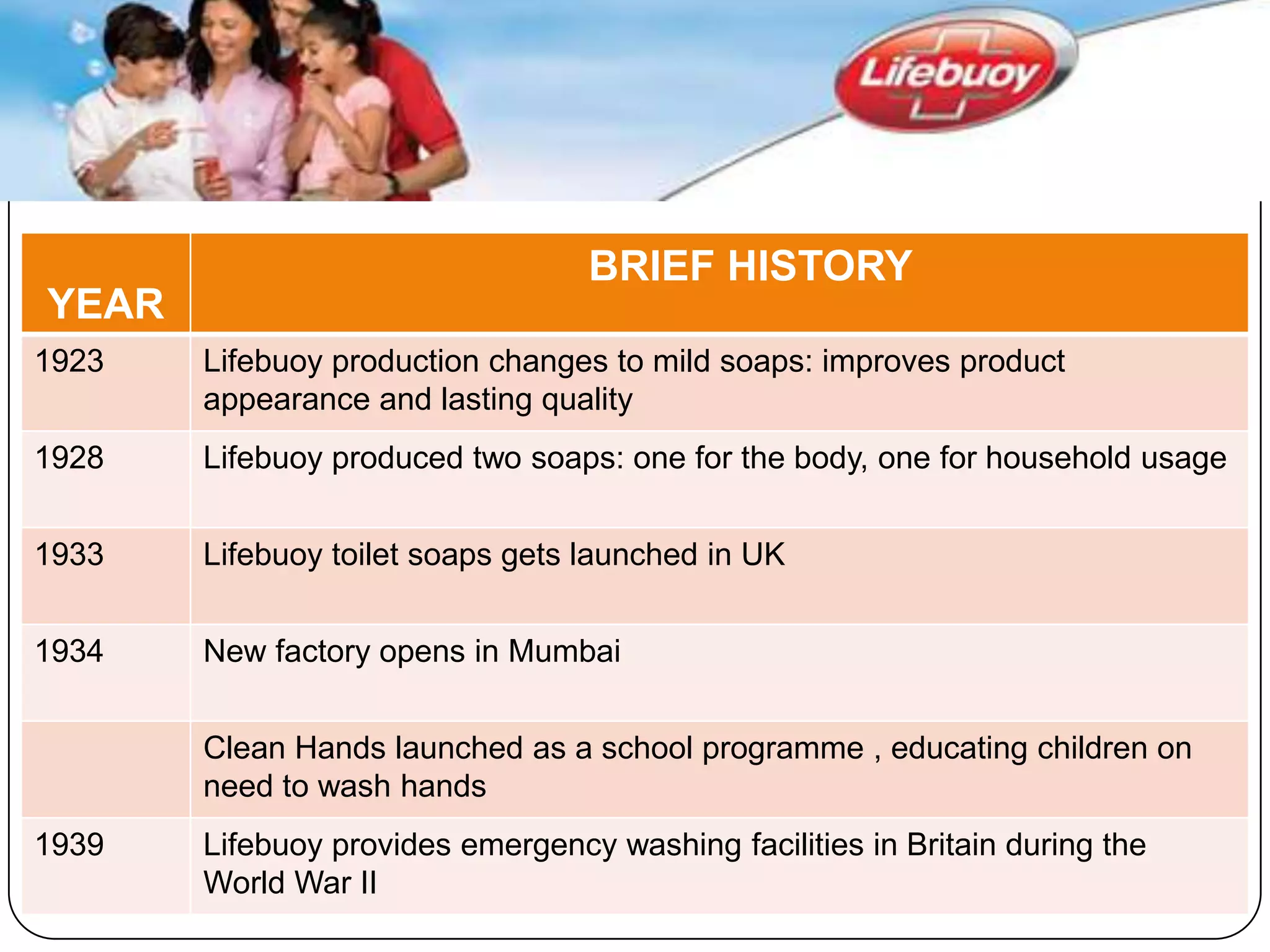 Lifebuoy

| YEAR | BRIEF HISTORY |
|---|---|
| 1923 | Lifebuoy production changes to mild soaps: improves product appearance and lasting quality |
| 1928 | Lifebuoy produced two soaps: one for the body, one for household usage |
| 1933 | Lifebuoy toilet soaps gets launched in UK |
| 1934 | New factory opens in Mumbai |
| | Clean Hands launched as a school programme , educating children on need to wash hands |
| 1939 | Lifebuoy provides emergency washing facilities in Britain during the World War II |